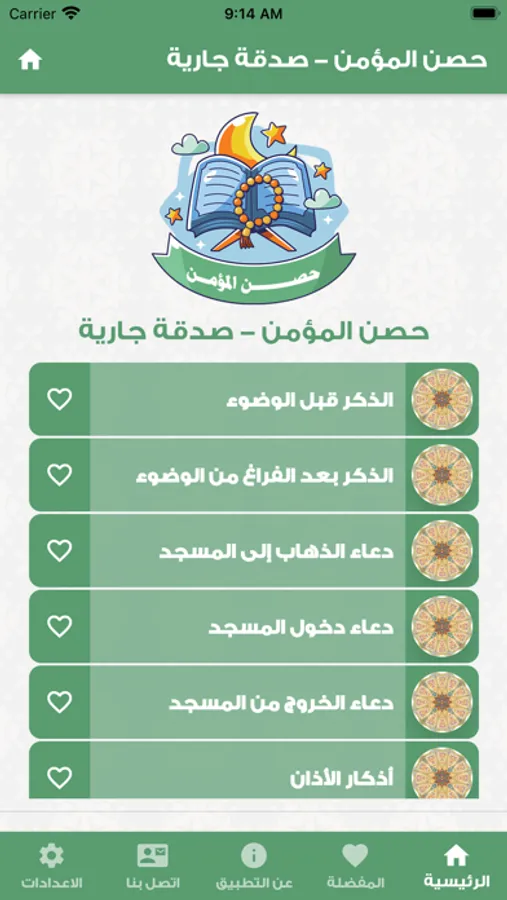 Carrier
9:14 AM

حصن المؤمن – صدقة جارية

حصن المؤمن

حصن المؤمن – صدقة جارية

الذكر قبل الوضوء

الذكر بعد الفراغ من الوضوء

دعاء الذهاب إلى المسجد

دعاء دخول المسجد

دعاء الخروج من المسجد

أذكار الأذان

الرئيسية
المفضلة
عن التطبيق
اتصل بنا
الاعدادات